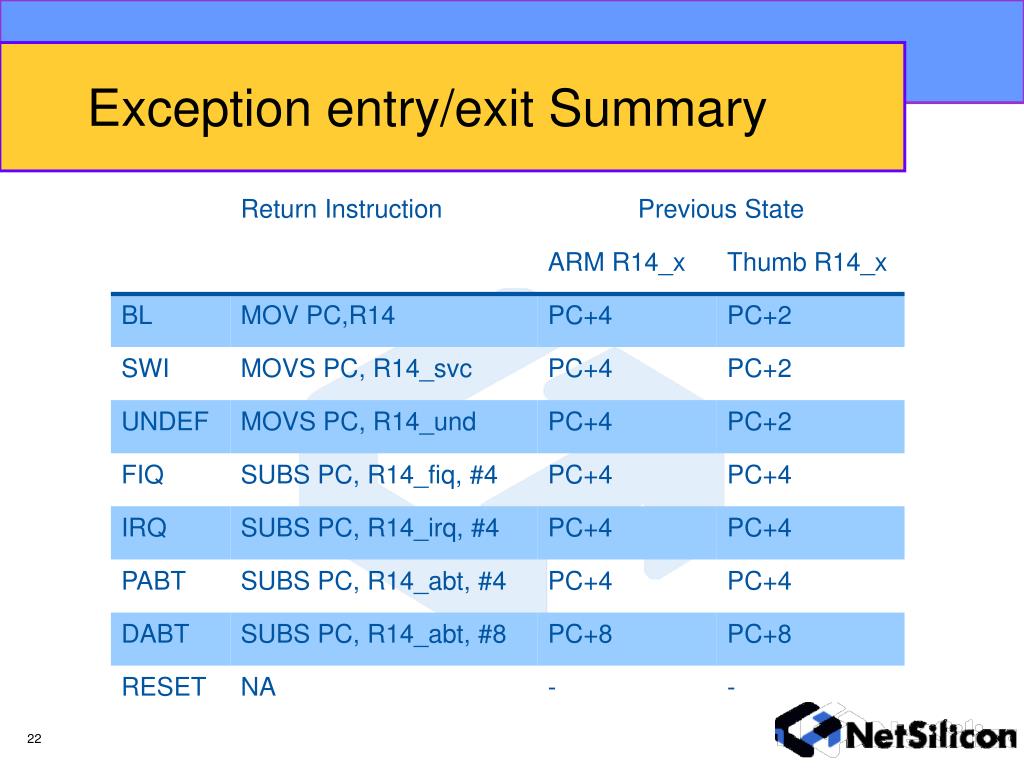 Exception entry/exit Summary

| | Return Instruction | Previous State | |
|---|---|---|---|
| | | ARM R14_x | Thumb R14_x |
| BL | MOV PC,R14 | PC+4 | PC+2 |
| SWI | MOVS PC, R14_svc | PC+4 | PC+2 |
| UNDEF | MOVS PC, R14_und | PC+4 | PC+2 |
| FIQ | SUBS PC, R14_fiq, #4 | PC+4 | PC+4 |
| IRQ | SUBS PC, R14_irq, #4 | PC+4 | PC+4 |
| PABT | SUBS PC, R14_abt, #4 | PC+4 | PC+4 |
| DABT | SUBS PC, R14_abt, #8 | PC+8 | PC+8 |
| RESET | NA | - | - |

22

NetSilicon